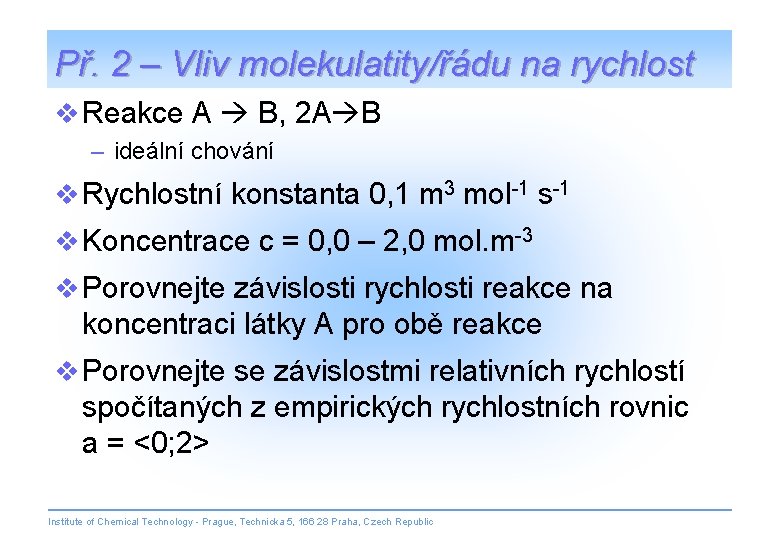 Př. 2 – Vliv molekulatity/řádu na rychlost

❖ Reakce A → B, 2A→B

– ideální chování

❖ Rychlostní konstanta 0,1 $m^3$ $mol^{-1}$ $s^{-1}$

❖ Koncentrace c = 0,0 – 2,0 $mol.m^{-3}$

❖ Porovnejte závislosti rychlosti reakce na koncentraci látky A pro obě reakce

❖ Porovnejte se závislostmi relativních rychlostí spočítaných z empirických rychlostních rovnic a = <0;2>

Institute of Chemical Technology - Prague, Technicka 5, 166 28 Praha, Czech Republic